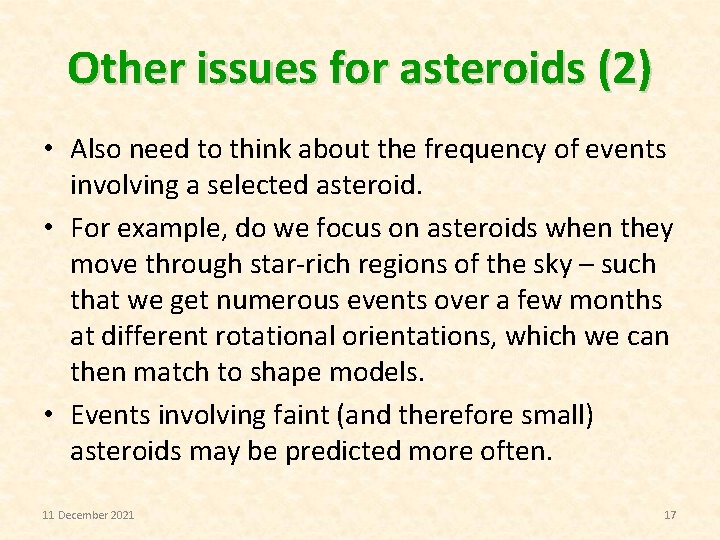 Other issues for asteroids (2)

• Also need to think about the frequency of events involving a selected asteroid.

• For example, do we focus on asteroids when they move through star-rich regions of the sky – such that we get numerous events over a few months at different rotational orientations, which we can then match to shape models.

• Events involving faint (and therefore small) asteroids may be predicted more often.

11 December 2021

17